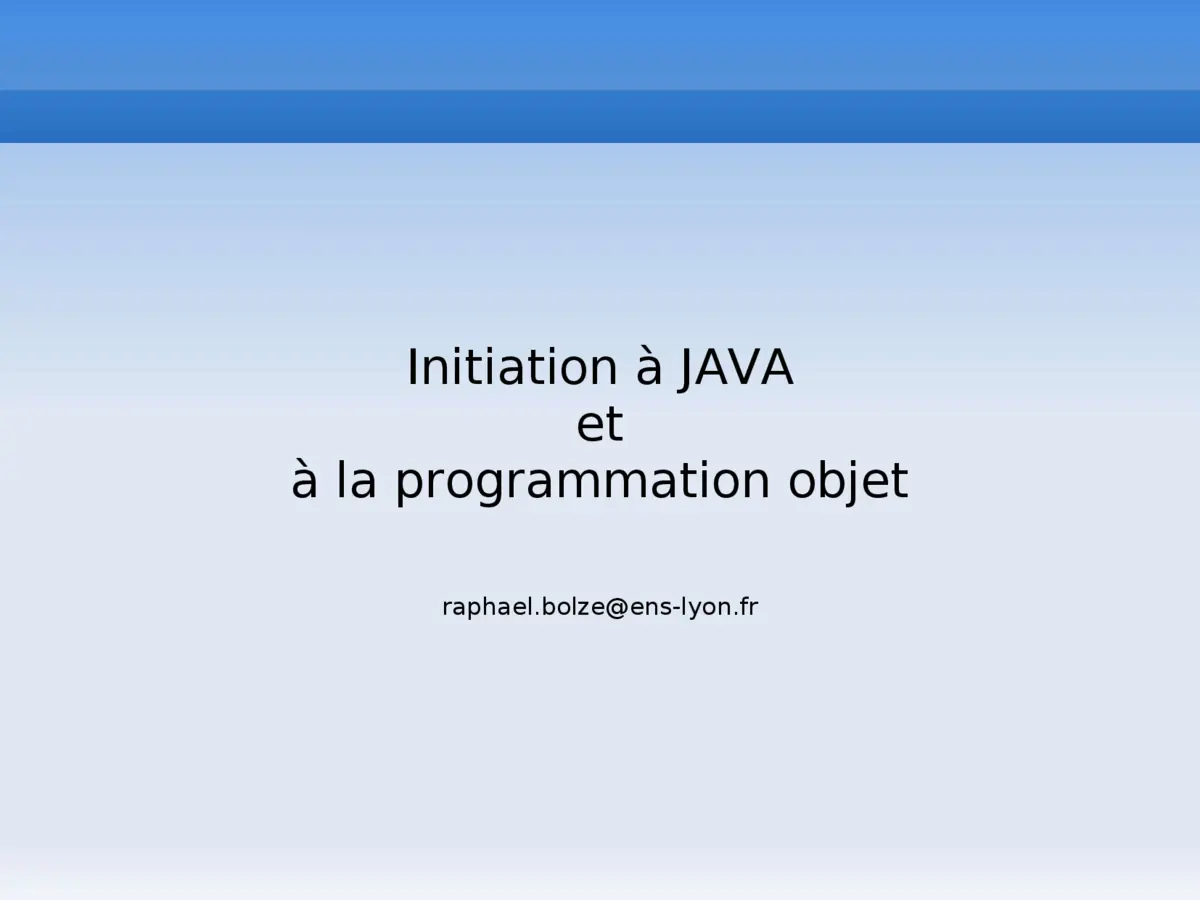 Initiation à JAVA
et
à la programmation objet

raphael.bolze@ens-lyon.fr